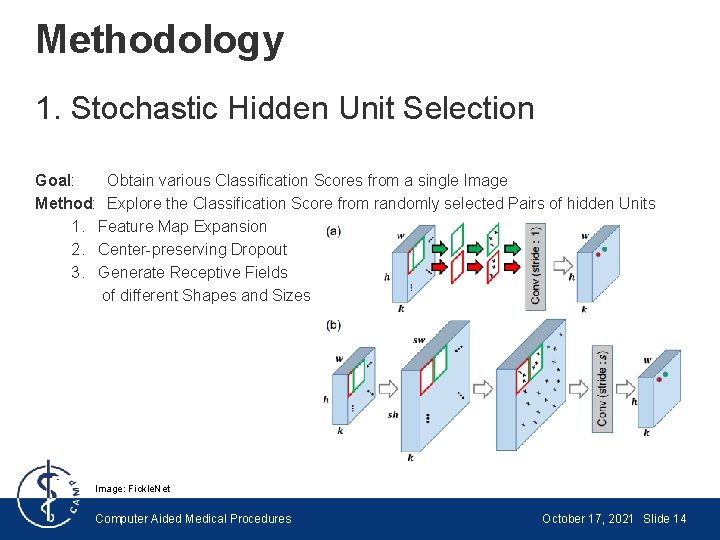 Methodology

1. Stochastic Hidden Unit Selection

Goal: Obtain various Classification Scores from a single Image
Method: Explore the Classification Score from randomly selected Pairs of hidden Units
1. Feature Map Expansion
2. Center-preserving Dropout
3. Generate Receptive Fields of different Shapes and Sizes

(a)
w
h
k
Conv (stride : 1)
w
h
k

(b)
w
h
k
sw
sh
k
Conv (stride : s)
w
h
k

Image: FickleNet

CAMP

Computer Aided Medical Procedures
October 17, 2021 Slide 14